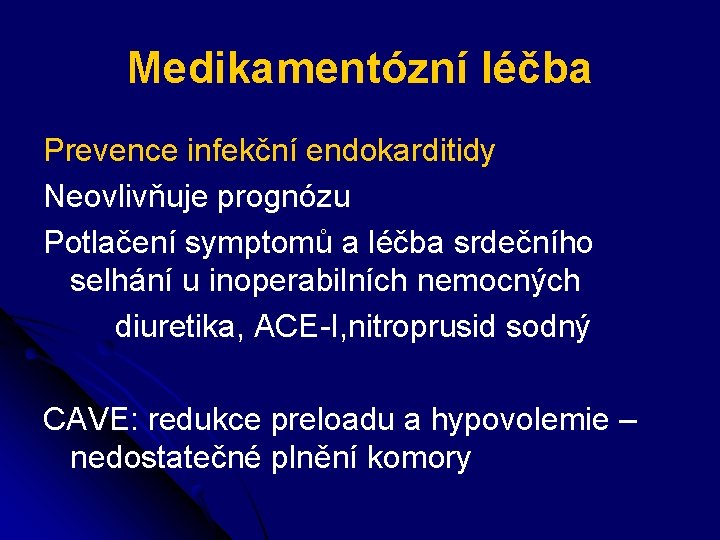 Medikamentózní léčba

Prevence infekční endokarditidy

Neovlivňuje prognózu

Potlačení symptomů a léčba srdečního selhání u inoperabilních nemocných

diuretika, ACE-I,nitroprusid sodný

CAVE: redukce preloadu a hypovolemie – nedostatečné plnění komory